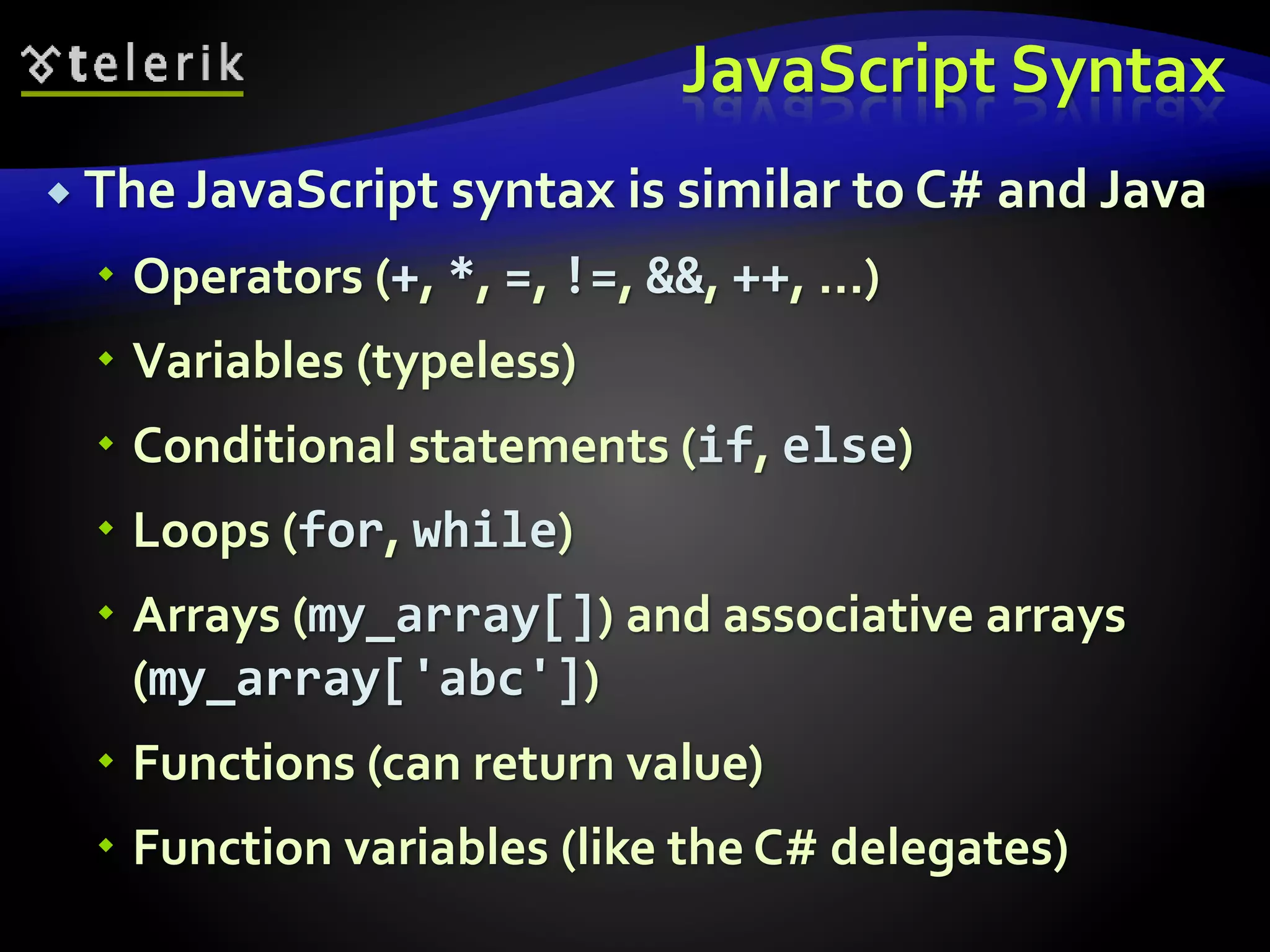 telerik

JavaScript Syntax

The JavaScript syntax is similar to C# and Java

Operators (+, *, =, !=, &&, ++, …)

Variables (typeless)

Conditional statements (if, else)

Loops (for, while)

Arrays (my_array[]) and associative arrays (my_array['abc'])

Functions (can return value)

Function variables (like the C# delegates)